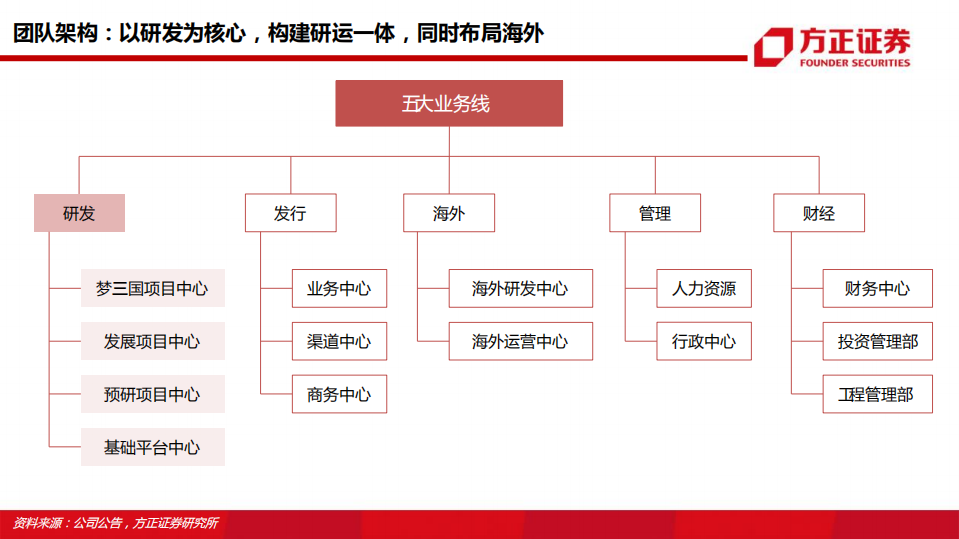 团队架构：以研发为核心，构建研运一体，同时布局海外

方正证券
FOUNDER SECURITIES

五大业务线

研发
梦三国项目中心
发展项目中心
预研项目中心
基础平台中心

发行
业务中心
渠道中心
商务中心

海外
海外研发中心
海外运营中心

管理
人力资源
行政中心

财经
财务中心
投资管理部
工程管理部

资料来源：公司公告，方正证券研究所